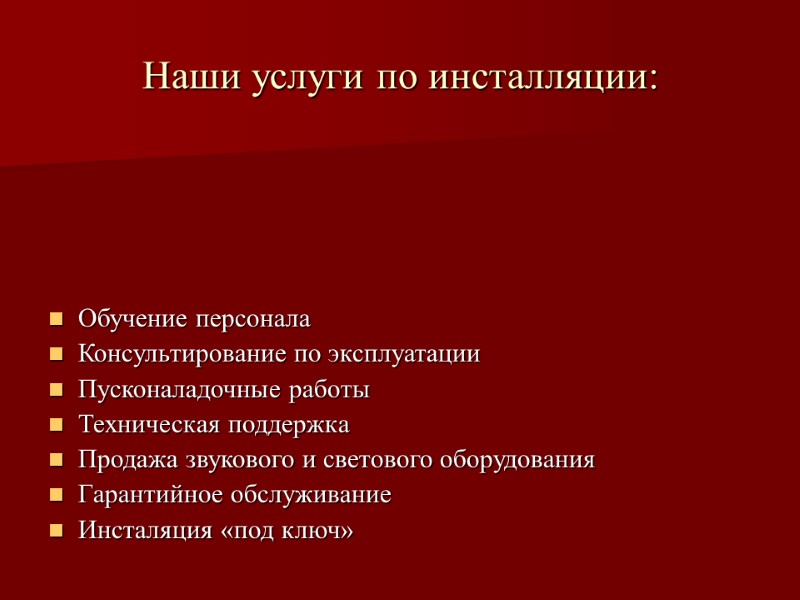 Наши услуги по инсталляции:

- Обучение персонала
- Консультирование по эксплуатации
- Пусконаладочные работы
- Техническая поддержка
- Продажа звукового и светового оборудования
- Гарантийное обслуживание
- Инсталяция «под ключ»